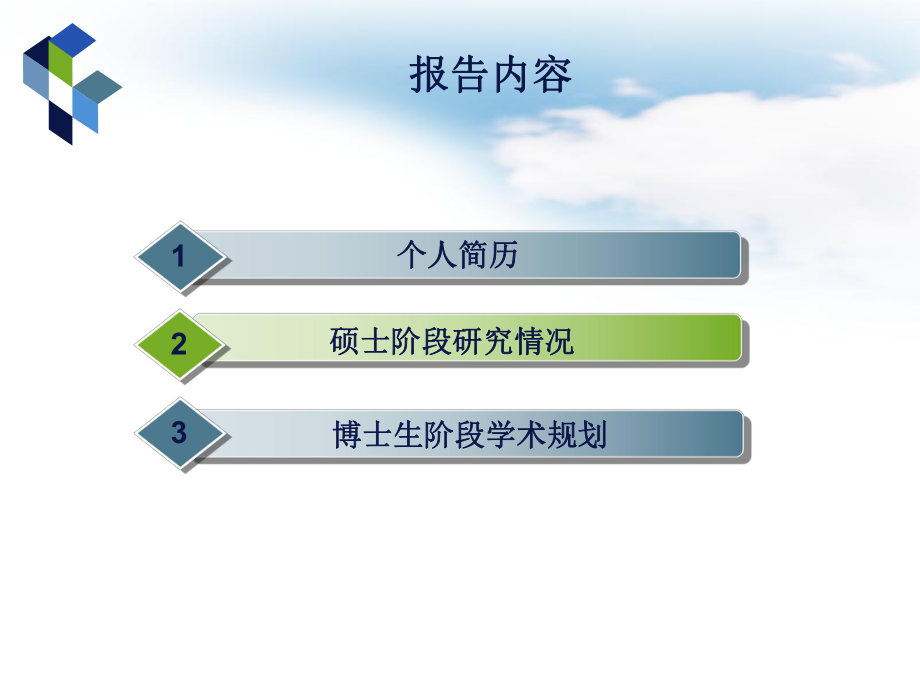 报告内容

1 个人简历

2 硕士阶段研究情况

3 博士生阶段学术规划